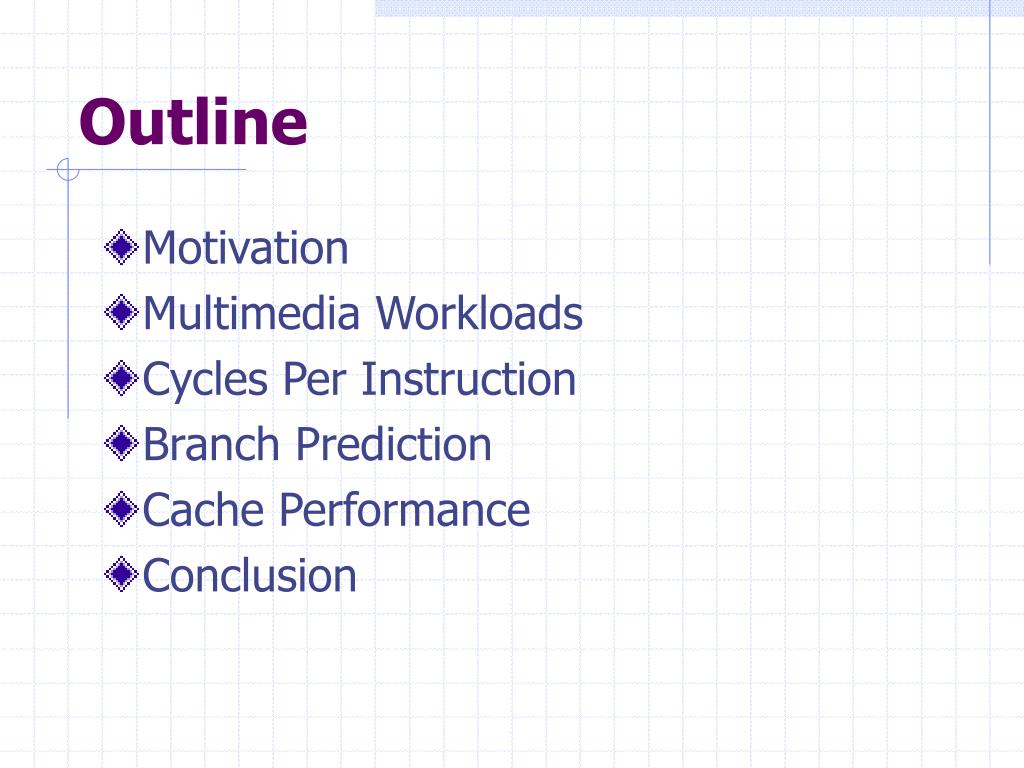 Outline

Motivation
Multimedia Workloads
Cycles Per Instruction
Branch Prediction
Cache Performance
Conclusion